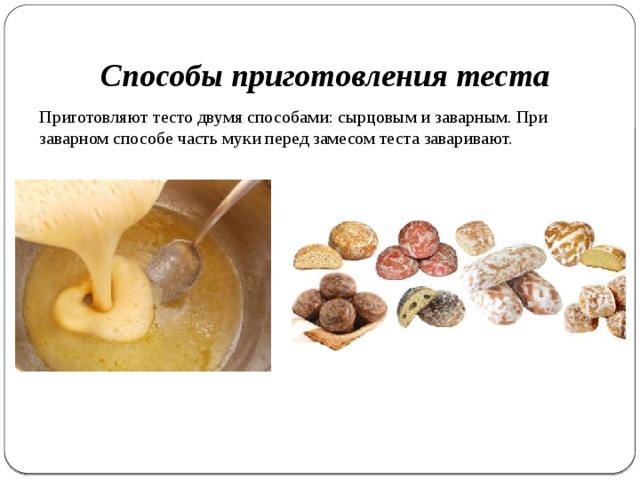 Способы приготовления теста

Приготовляют тесто двумя способами: сырцовым и заварным. При заварном способе часть муки перед замесом теста заваривают.